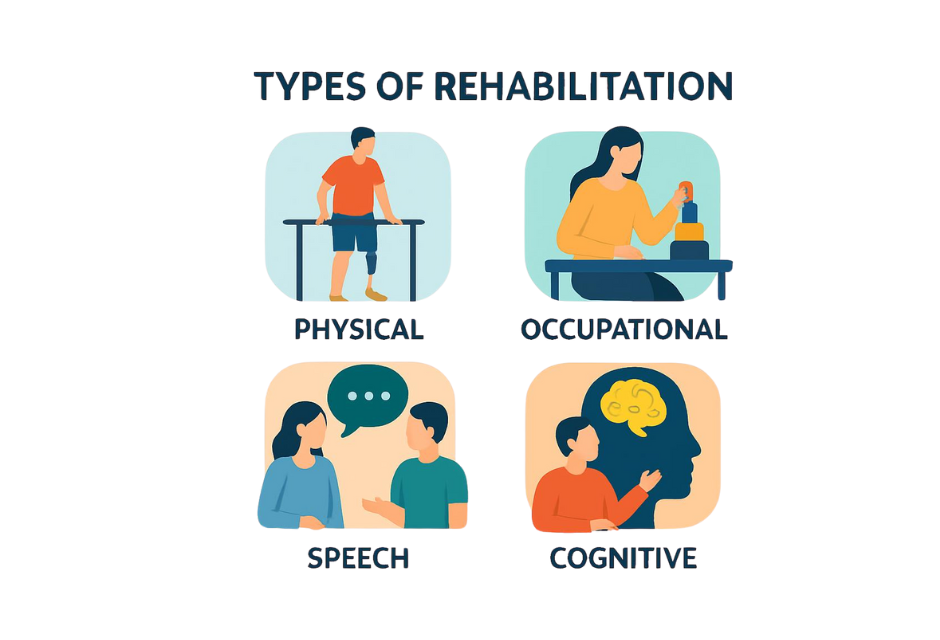 TYPES OF REHABILITATION

PHYSICAL

OCCUPATIONAL

SPEECH

COGNITIVE